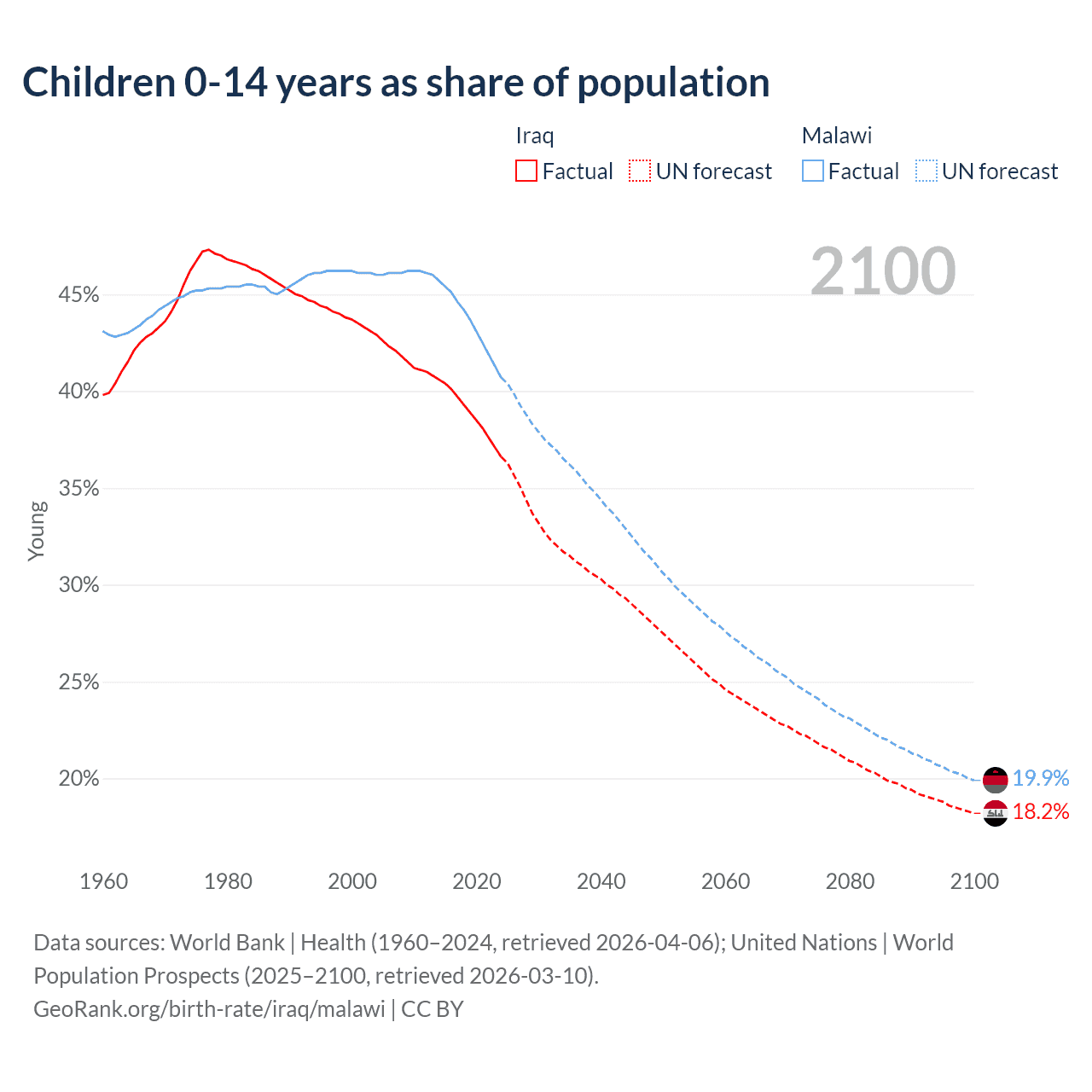 Children 0-14 years as share of population

Iraq
Factual UN forecast

Malawi
Factual UN forecast

2100

45%
40%
35%
30%
25%
20%

Young

19.9%
18.2%

1960 1980 2000 2020 2040 2060 2080 2100

Data sources: World Bank | Health (1960–2024, retrieved 2026-04-06); United Nations | World Population Prospects (2025–2100, retrieved 2026-03-10).
GeoRank.org/birth-rate/iraq/malawi | CC BY